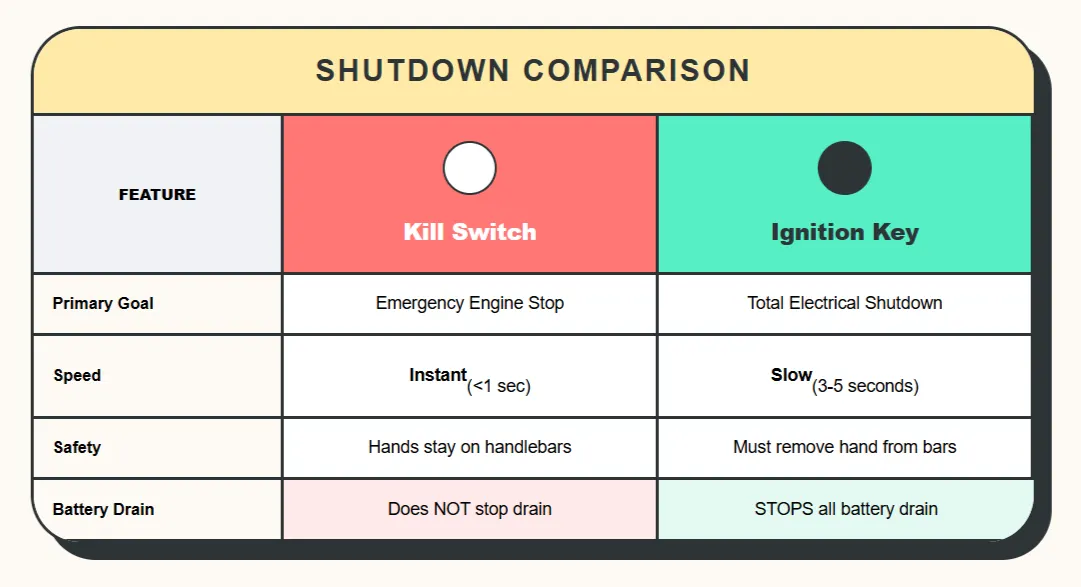 SHUTDOWN COMPARISON

| FEATURE | Kill Switch | Ignition Key |
|---|---|---|
| Primary Goal | Emergency Engine Stop | Total Electrical Shutdown |
| Speed | Instant (<1 sec) | Slow (3-5 seconds) |
| Safety | Hands stay on handlebars | Must remove hand from bars |
| Battery Drain | Does NOT stop drain | STOPS all battery drain |